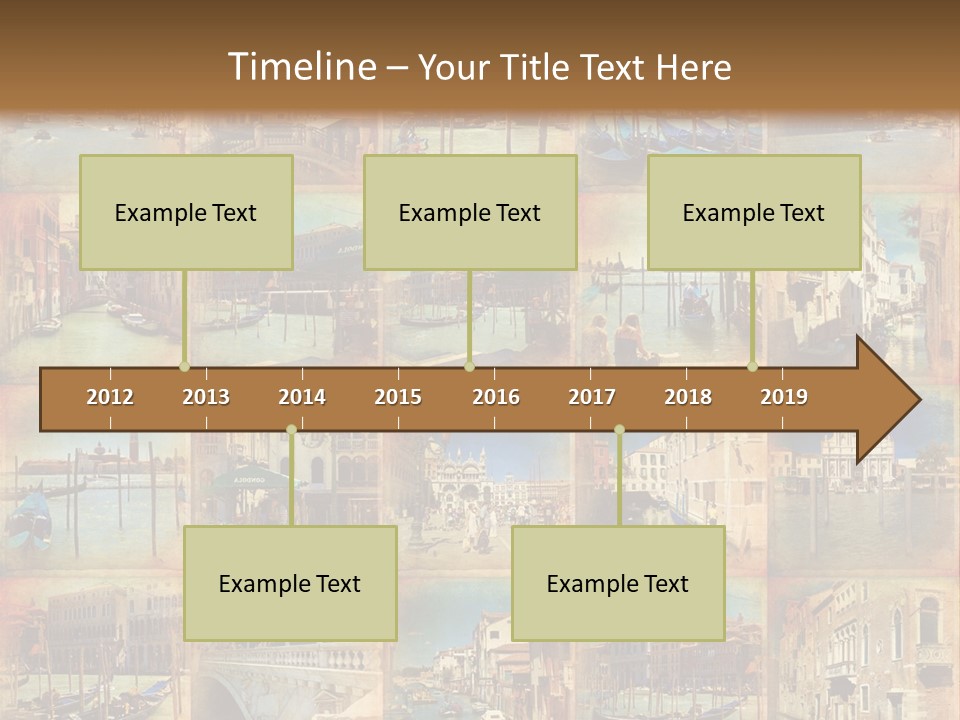 Timeline – Your Title Text Here

Example Text

Example Text

Example Text

2012 2013 2014 2015 2016 2017 2018 2019

Example Text

Example Text